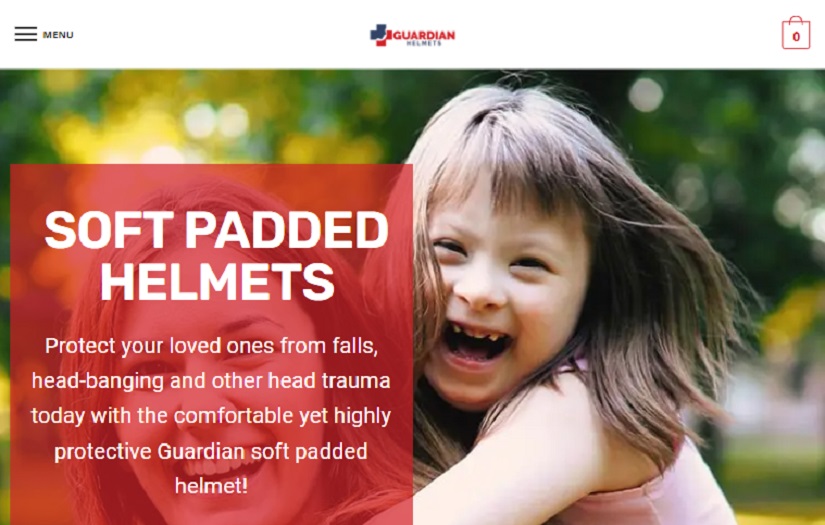 MENU

GUARDIAN
HELMETS

0

SOFT PADDED HELMETS

Protect your loved ones from falls, head-banging and other head trauma today with the comfortable yet highly protective Guardian soft padded helmet!